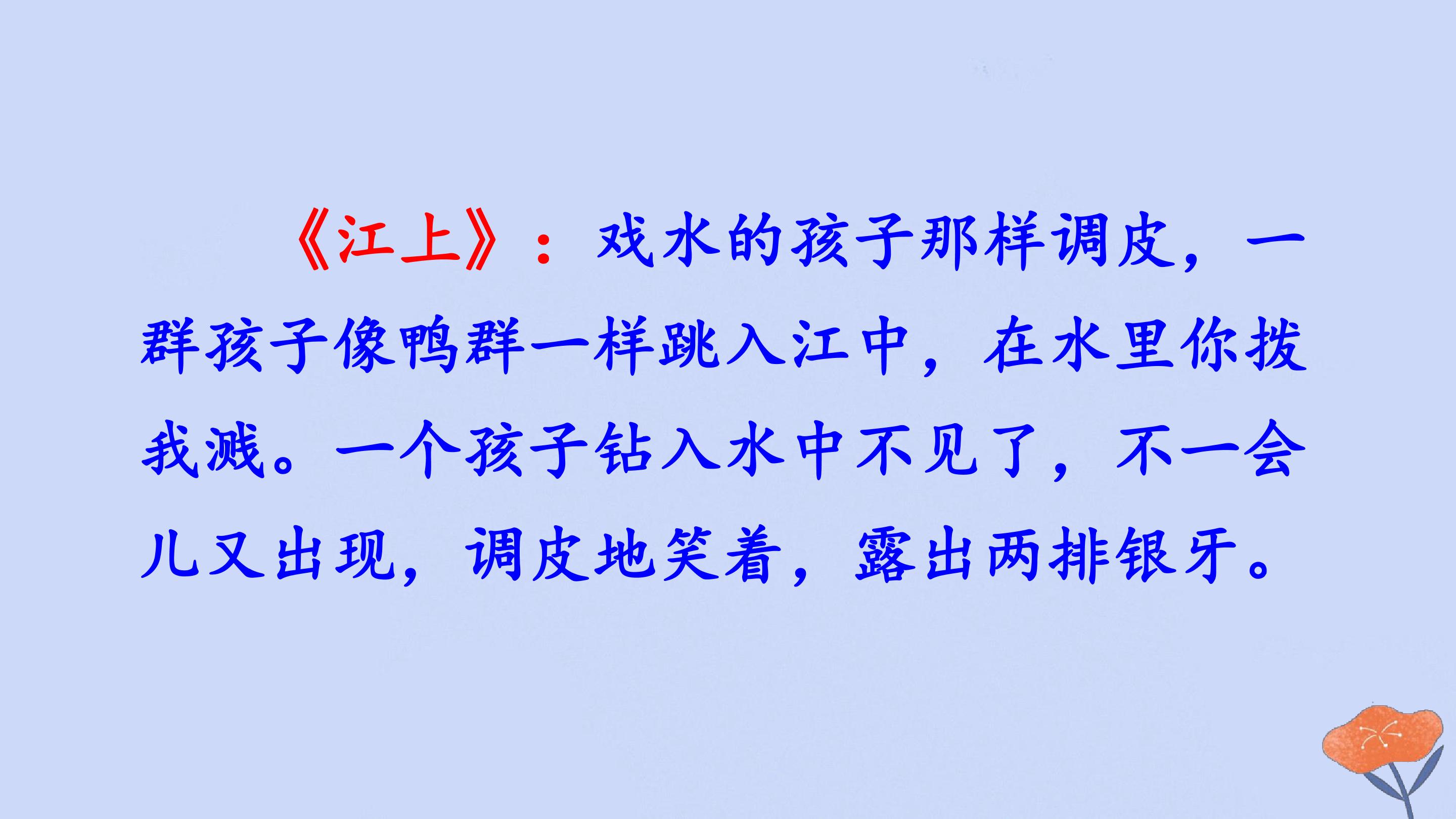 《江上》：戏水的孩子那样调皮，一群孩子像鸭群一样跳入江中，在水里你拨我溅。一个孩子钻入水中不见了，不一会儿又出现，调皮地笑着，露出两排银牙。